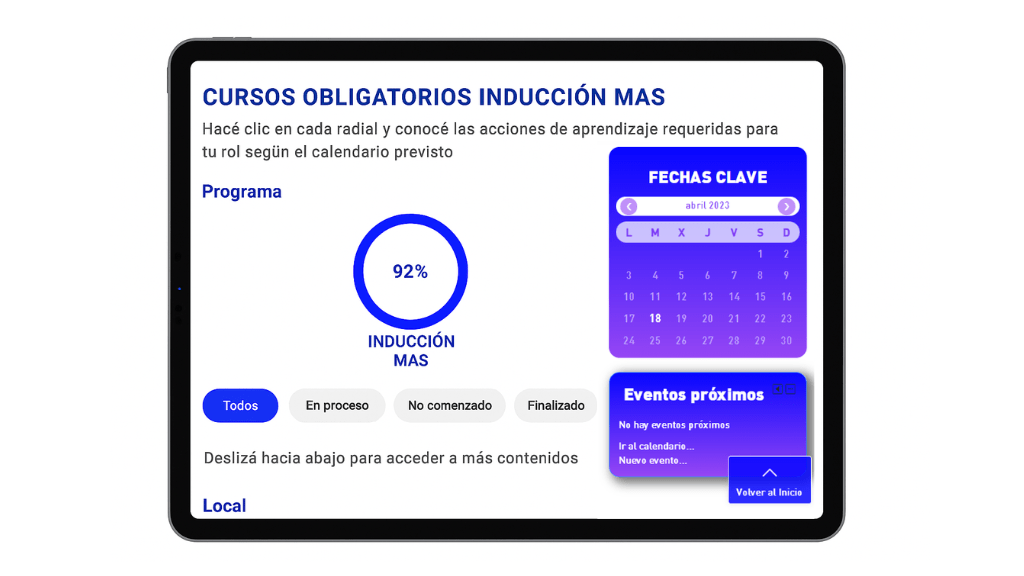 CURSOS OBLIGATORIOS INDUCCIÓN MAS

Hacé clic en cada radial y conocé las acciones de aprendizaje requeridas para tu rol según el calendario previsto

Programa

92%

INDUCCIÓN MAS

Todos En proceso No comenzado Finalizado

Deslizá hacia abajo para acceder a más contenidos

Local

FECHAS CLAVE

abril 2023

| L | M | X | J | V | S | D |
|---|---|---|---|---|---|---|
| | | | | | 1 | 2 |
| 3 | 4 | 5 | 6 | 7 | 8 | 9 |
| 10 | 11 | 12 | 13 | 14 | 15 | 16 |
| 17 | 18 | 19 | 20 | 21 | 22 | 23 |
| 24 | 25 | 26 | 27 | 28 | 29 | 30 |

Eventos próximos

No hay eventos próximos

Ir al calendario...
Nuevo evento...

Volver al Inicio